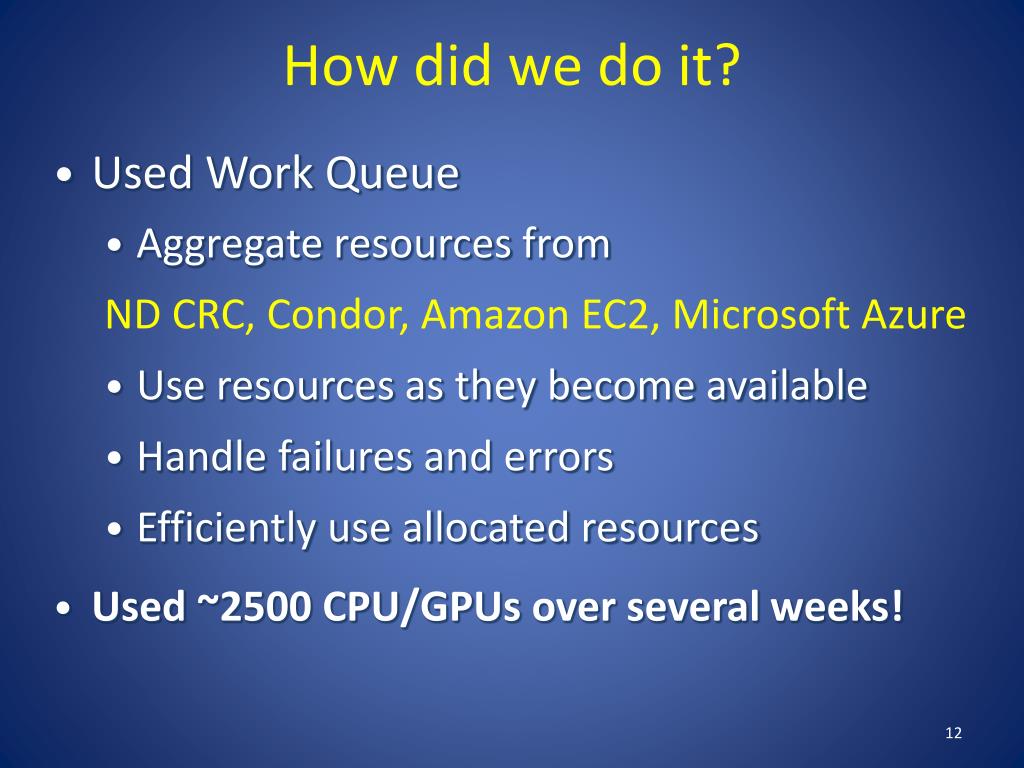 How did we do it?

• Used Work Queue

• Aggregate resources from

ND CRC, Condor, Amazon EC2, Microsoft Azure

• Use resources as they become available

• Handle failures and errors

• Efficiently use allocated resources

• Used ~2500 CPU/GPUs over several weeks!

12